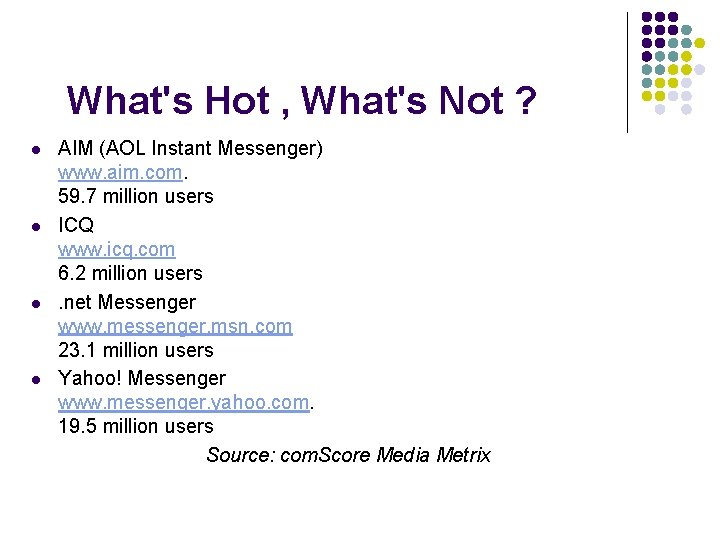 What's Hot , What's Not ?

- AIM (AOL Instant Messenger)
www.aim.com.
59.7 million users
- ICQ
www.icq.com
6.2 million users
- .net Messenger
www.messenger.msn.com
23.1 million users
- Yahoo! Messenger
www.messenger.yahoo.com.
19.5 million users

Source: comScore Media Metrix